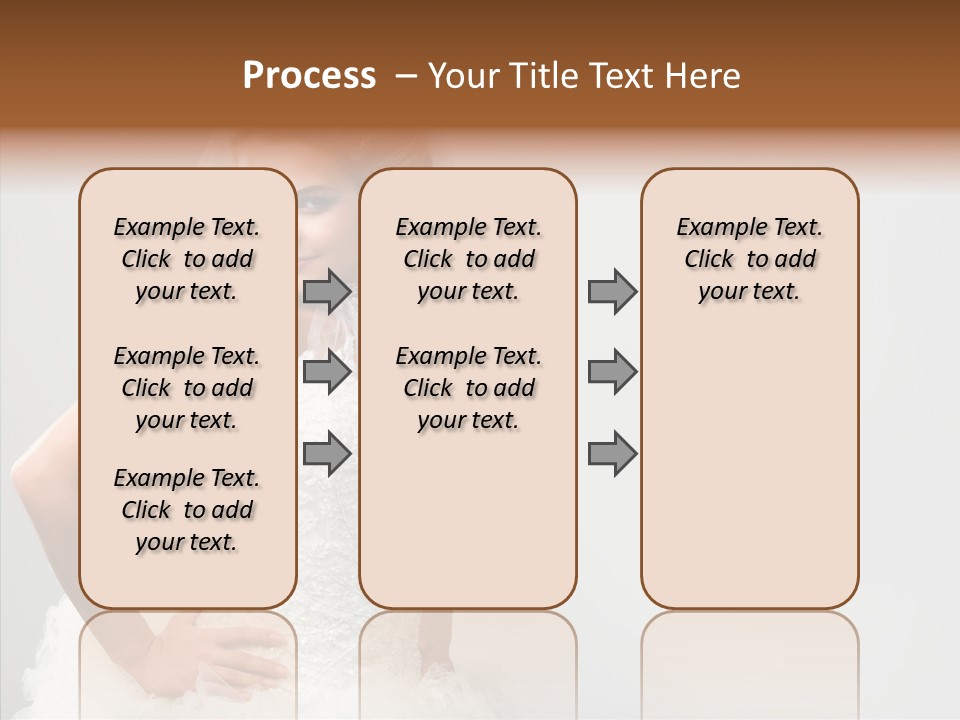 Process – Your Title Text Here

Example Text. Click to add your text.

Example Text. Click to add your text.

Example Text. Click to add your text.

Example Text. Click to add your text.

Example Text. Click to add your text.

Example Text. Click to add your text.